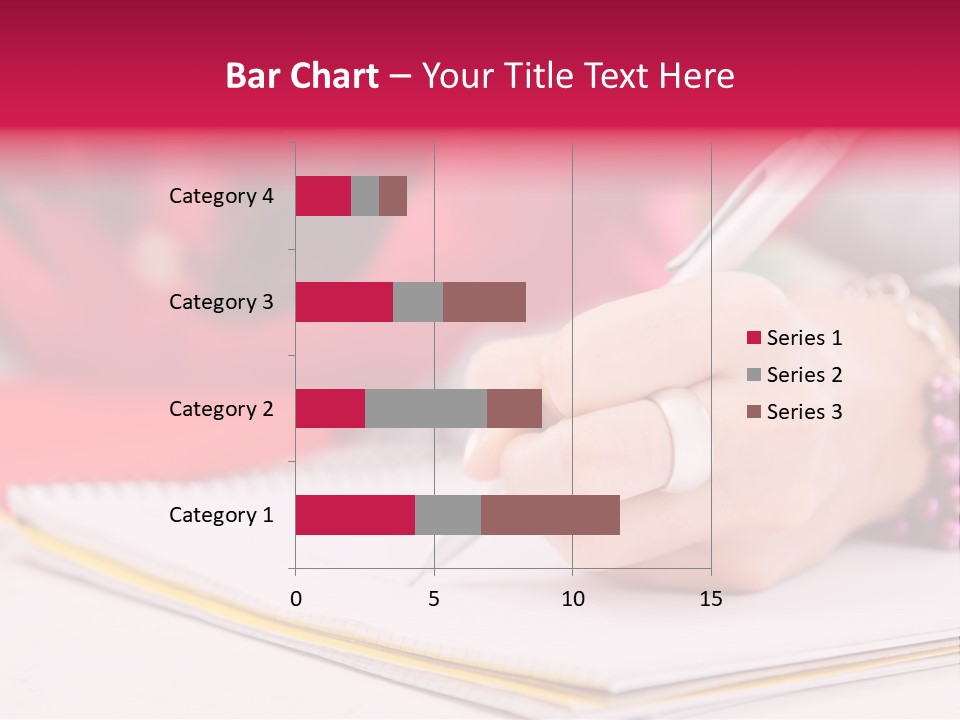 Bar Chart – Your Title Text Here

Category 4
Category 3
Category 2
Category 1

0
5
10
15

Series 1
Series 2
Series 3